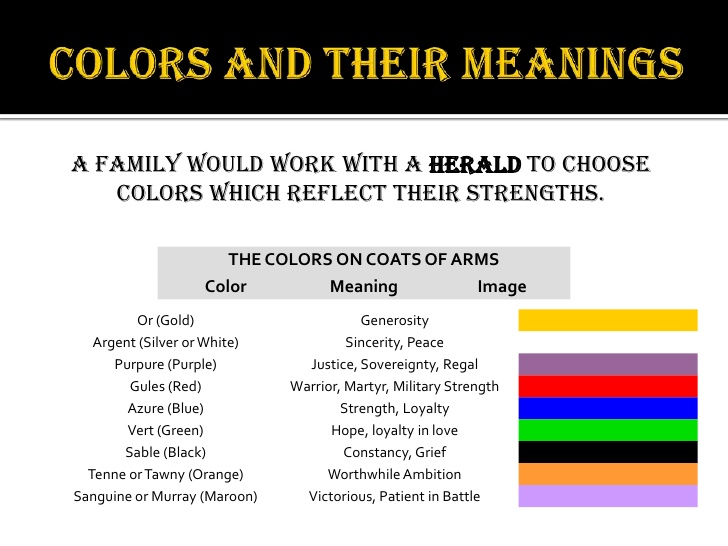 COLORS AND THEIR MEANINGS

A FAMILY WOULD WORK WITH A HERALD TO CHOOSE COLORS WHICH REFLECT THEIR STRENGTHS.

THE COLORS ON COATS OF ARMS

| Color | Meaning | Image |
|---|---|---|
| Or (Gold) | Generosity | |
| Argent (Silver or White) | Sincerity, Peace | |
| Purpure (Purple) | Justice, Sovereignty, Regal | |
| Gules (Red) | Warrior, Martyr, Military Strength | |
| Azure (Blue) | Strength, Loyalty | |
| Vert (Green) | Hope, loyalty in love | |
| Sable (Black) | Constancy, Grief | |
| Tenne or Tawny (Orange) | Worthwhile Ambition | |
| Sanguine or Murray (Maroon) | Victorious, Patient in Battle | |